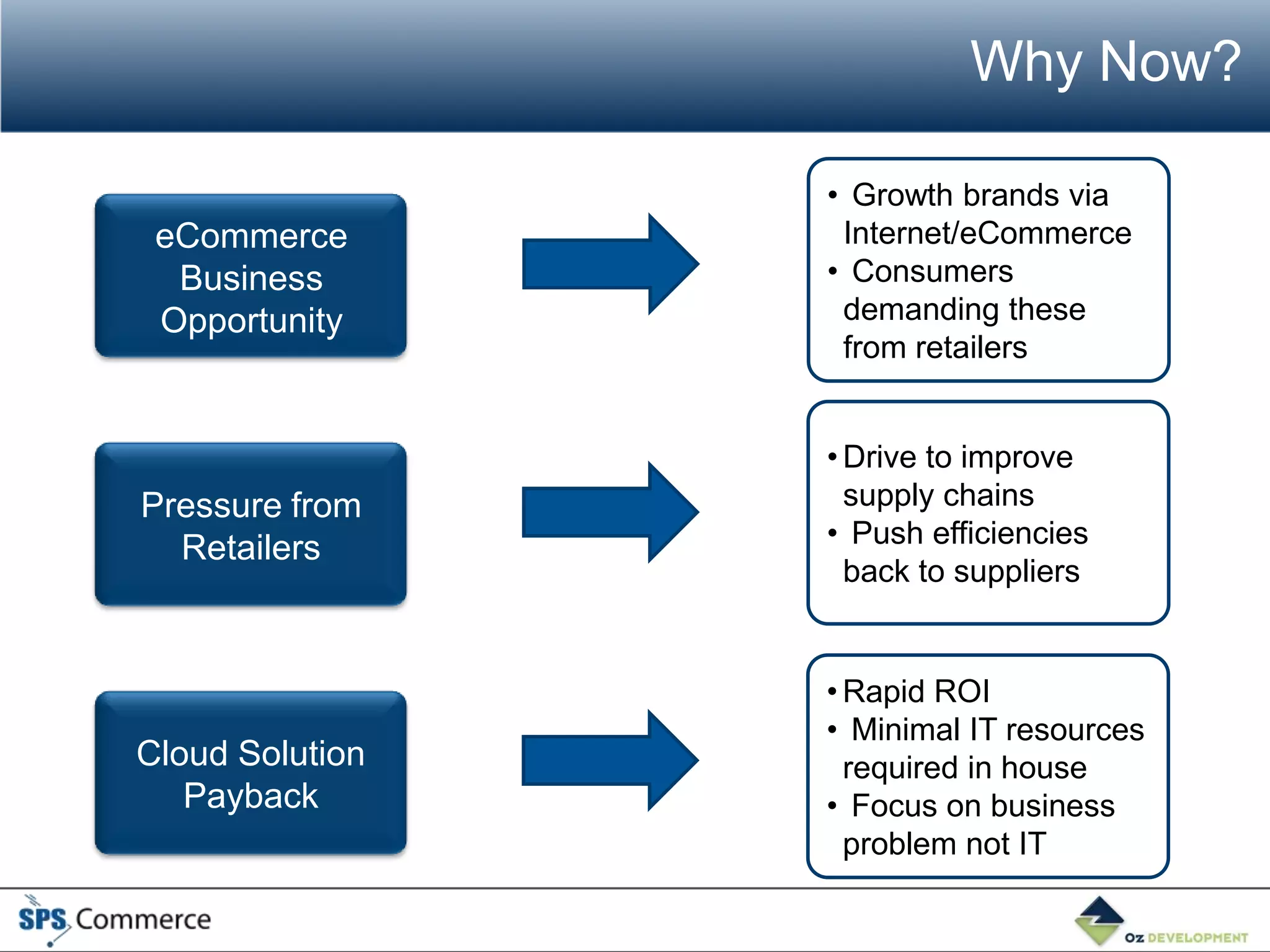 Why Now?

eCommerce Business Opportunity

• Growth brands via Internet/eCommerce
• Consumers demanding these from retailers

Pressure from Retailers

• Drive to improve supply chains
• Push efficiencies back to suppliers

Cloud Solution Payback

• Rapid ROI
• Minimal IT resources required in house
• Focus on business problem not IT

SPS Commerce

OZ DEVELOPMENT